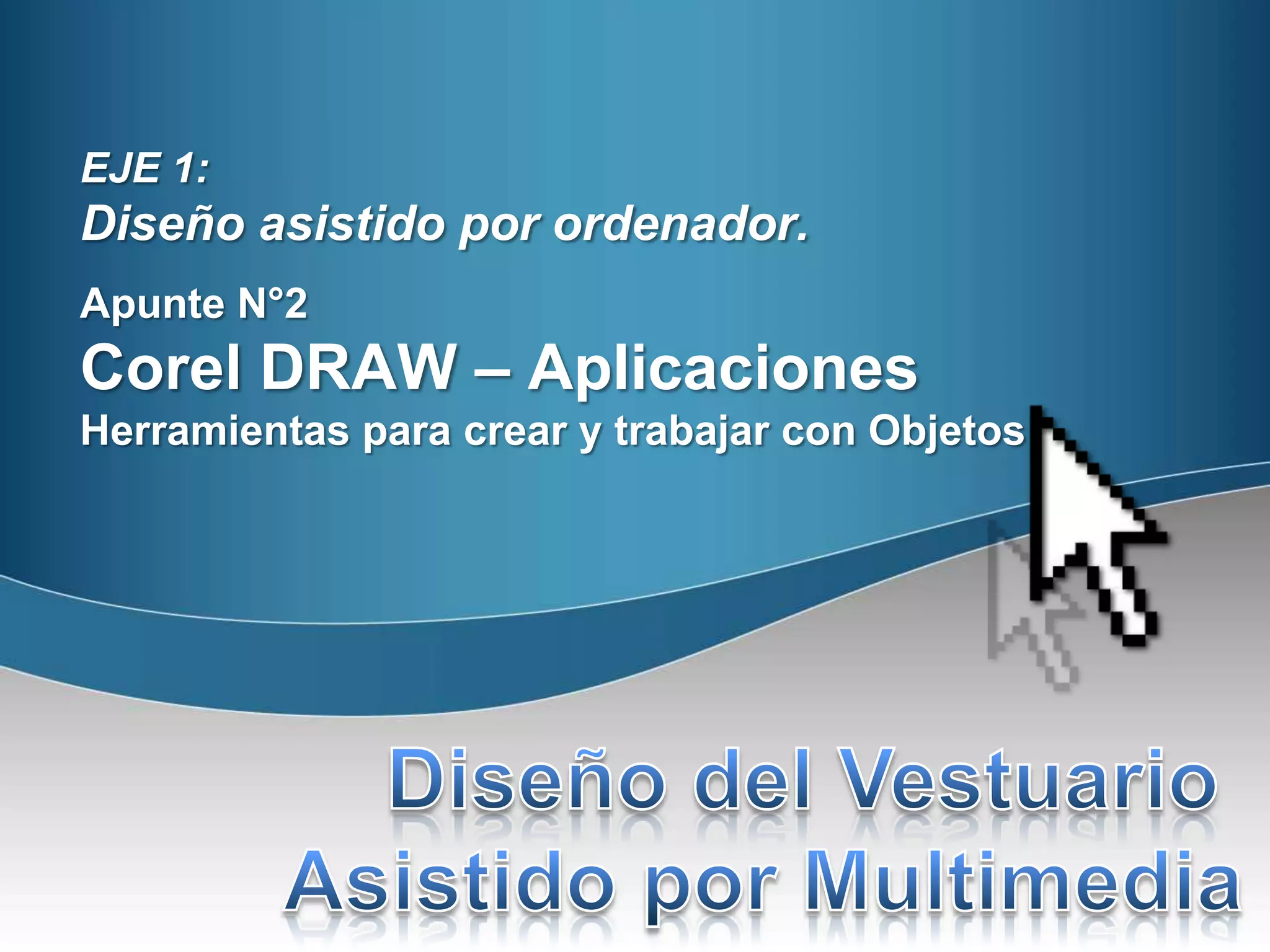 EJE 1:
Diseño asistido por ordenador.

Apunte N°2
Corel DRAW – Aplicaciones
Herramientas para crear y trabajar con Objetos

Diseño del Vestuario
Asistido por Multimedia